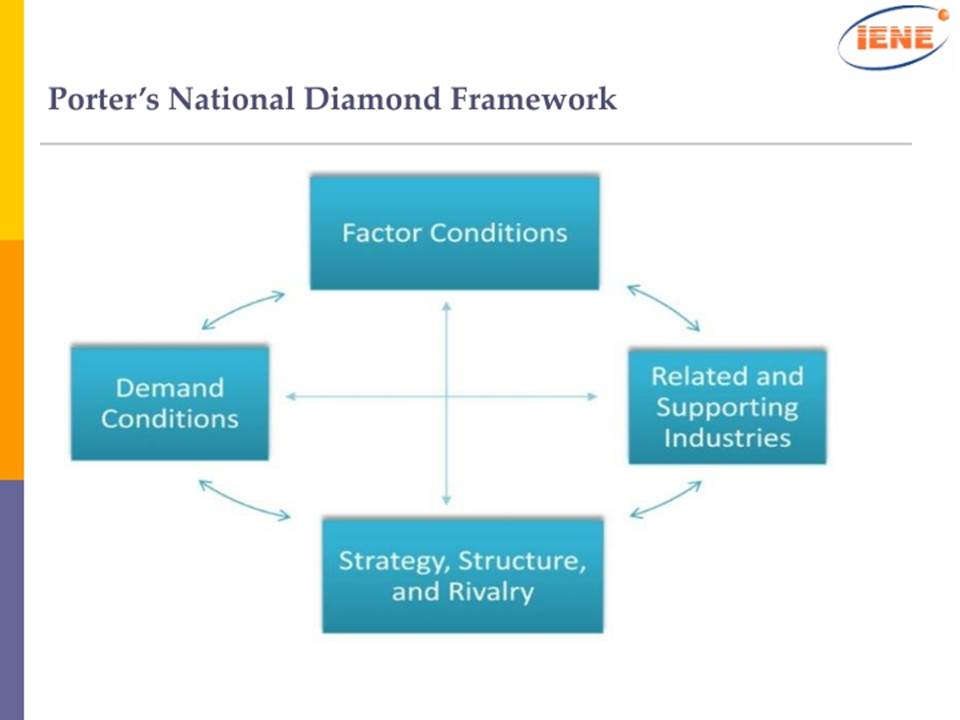 IENE

Porter's National Diamond Framework

Factor Conditions

Demand Conditions

Related and Supporting Industries

Strategy, Structure, and Rivalry